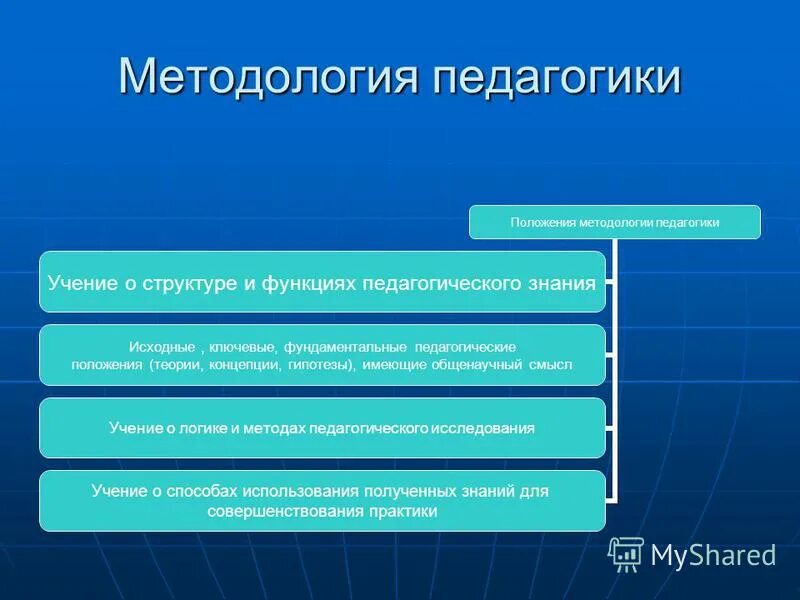 Методология педагогики

Положения методологии педагогики

Учение о структуре и функциях педагогического знания

Исходные , ключевые, фундаментальные педагогические положения (теории, концепции, гипотезы), имеющие общенаучный смысл

Учение о логике и методах педагогического исследования

Учение о способах использования полученных знаний для совершенствования практики

MyShared